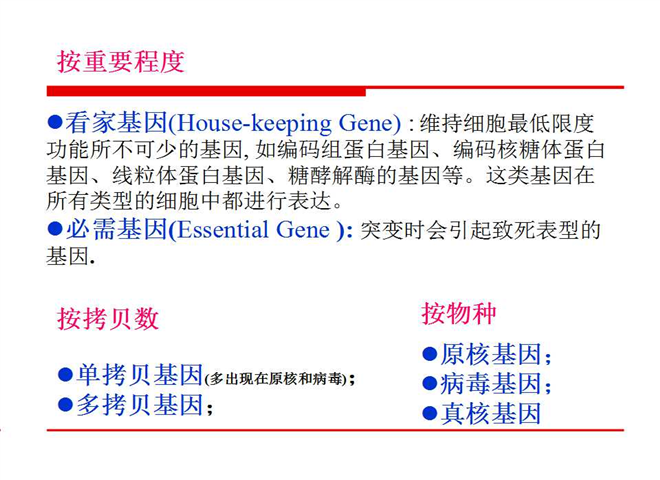 按重要程度

●看家基因(House-keeping Gene) : 维持细胞最低限度功能所不可少的基因, 如编码组蛋白基因、编码核糖体蛋白基因、线粒体蛋白基因、糖酵解酶的基因等。这类基因在所有类型的细胞中都进行表达。

●必需基因(Essential Gene ): 突变时会引起致死表型的基因.

按拷贝数

●单拷贝基因(多出现在原核和病毒);
●多拷贝基因;

按物种

●原核基因;
●病毒基因;
●真核基因